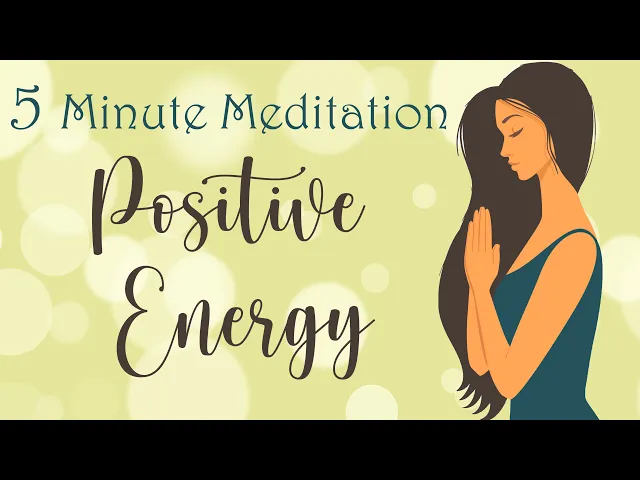 5 Minute Meditation

Positive Energy